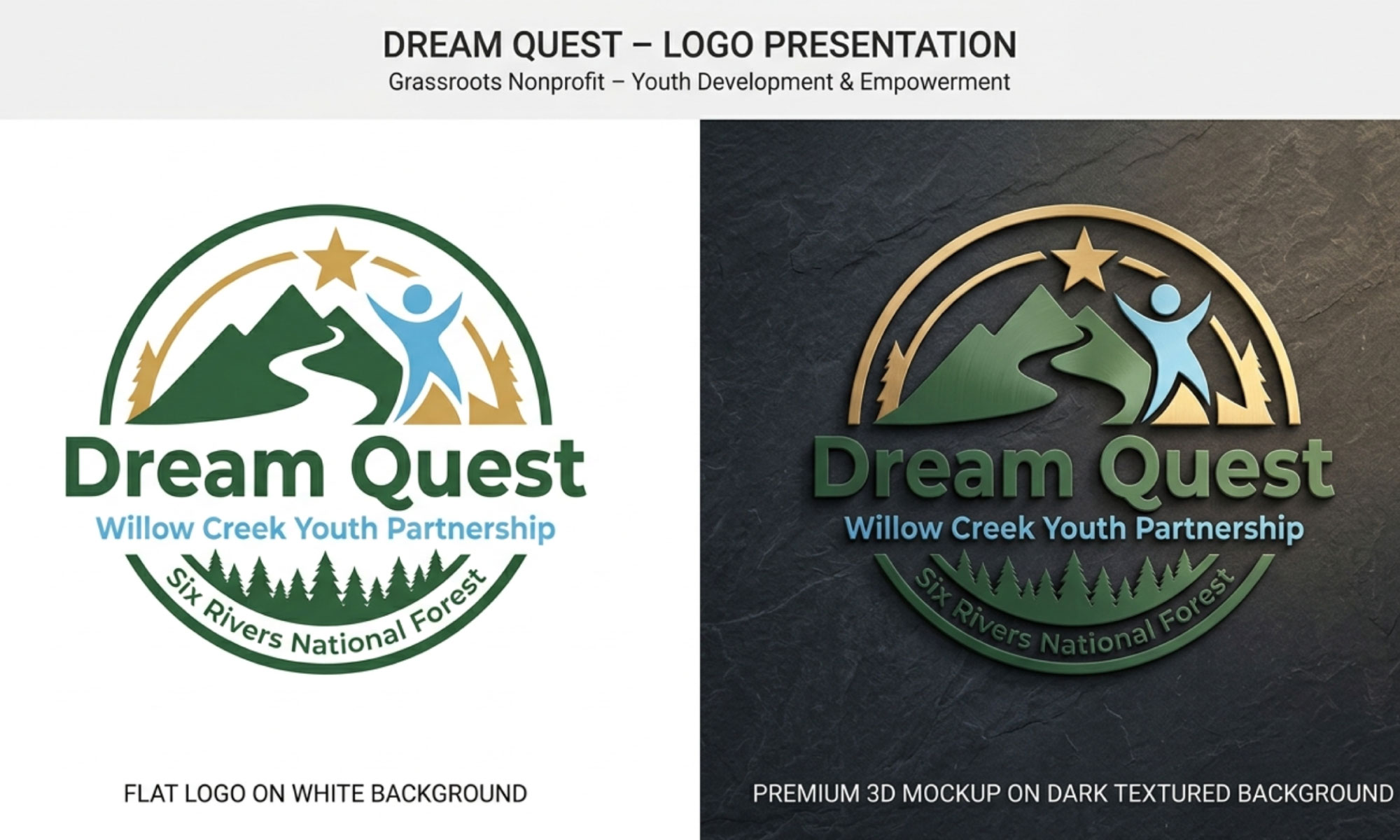 DREAM QUEST – LOGO PRESENTATION
Grassroots Nonprofit – Youth Development & Empowerment

Dream Quest
Willow Creek Youth Partnership
Six Rivers National Forest

FLAT LOGO ON WHITE BACKGROUND

Dream Quest
Willow Creek Youth Partnership
Six Rivers National Forest

PREMIUM 3D MOCKUP ON DARK TEXTURED BACKGROUND